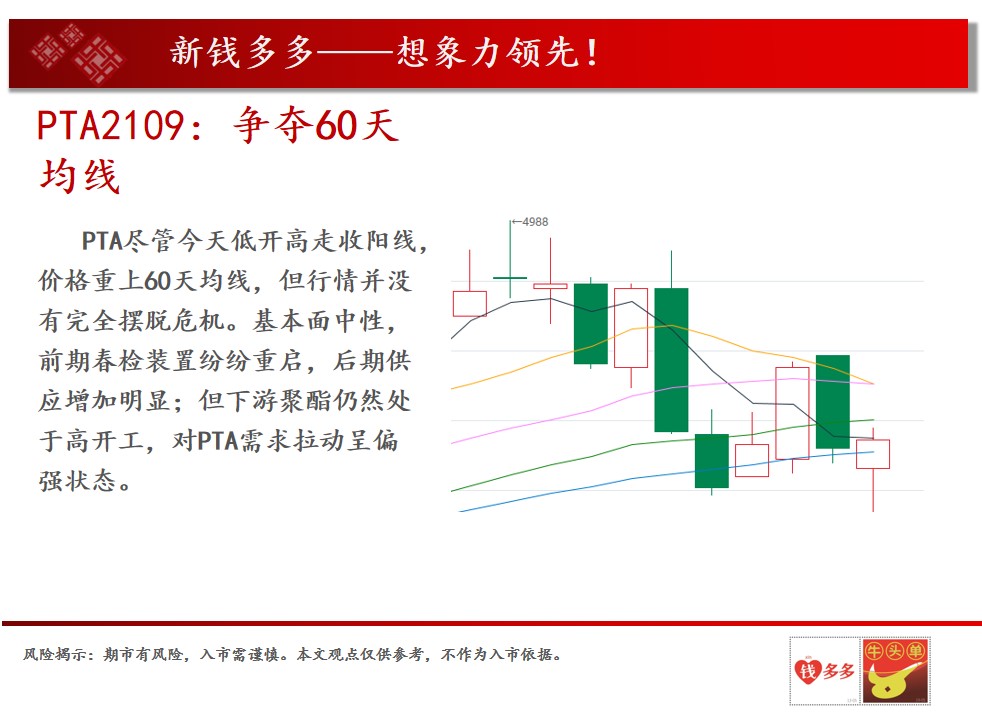 新钱多多——想象力领先！

PTA2109：争夺60天均线

PTA尽管今天低开高走收阳线，价格重上60天均线，但行情并没有完全摆脱危机。基本面中性，前期春检装置纷纷重启，后期供应增加明显；但下游聚酯仍然处于高开工，对PTA需求拉动呈偏强状态。

←4988

风险揭示：期市有风险，入市需谨慎。本文观点仅供参考，不作为入市依据。

钱多多 牛头单